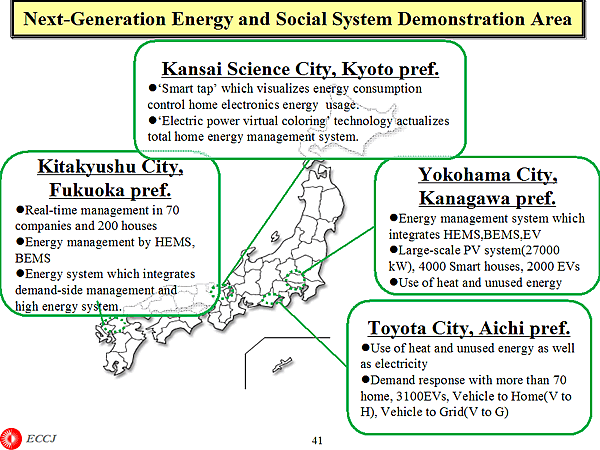 Next-Generation Energy and Social System Demonstration Area

Kansai Science City, Kyoto pref.
●'Smart tap' which visualizes energy consumption control home electronics energy usage.
●'Electric power virtual coloring' technology actualizes total home energy management system.

Kitakyushu City, Fukuoka pref.
●Real-time management in 70 companies and 200 houses
●Energy management by HEMS, BEMS
●Energy system which integrates demand-side management and high energy system.

Yokohama City, Kanagawa pref.
●Energy management system which integrates HEMS,BEMS,EV
●Large-scale PV system(27000 kW), 4000 Smart houses, 2000 EVs
●Use of heat and unused energy

Toyota City, Aichi pref.
●Use of heat and unused energy as well as electricity
●Demand response with more than 70 home, 3100EVs, Vehicle to Home(V to H), Vehicle to Grid(V to G)

ECCJ

41